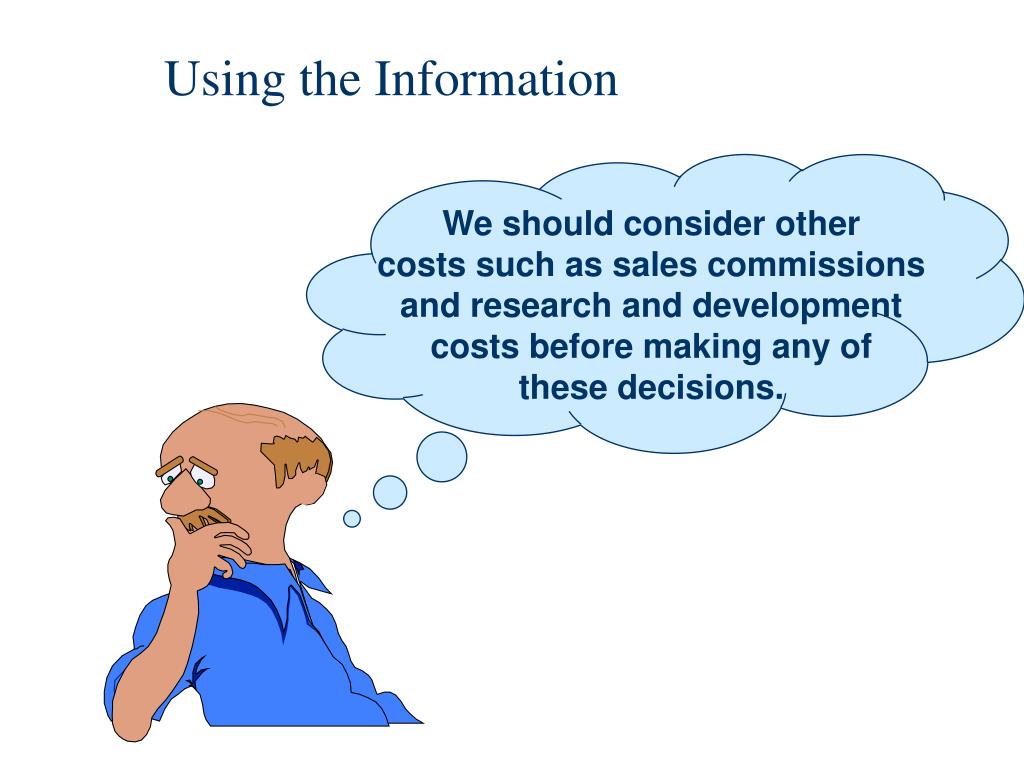 Using the Information

We should consider other costs such as sales commissions and research and development costs before making any of these decisions.